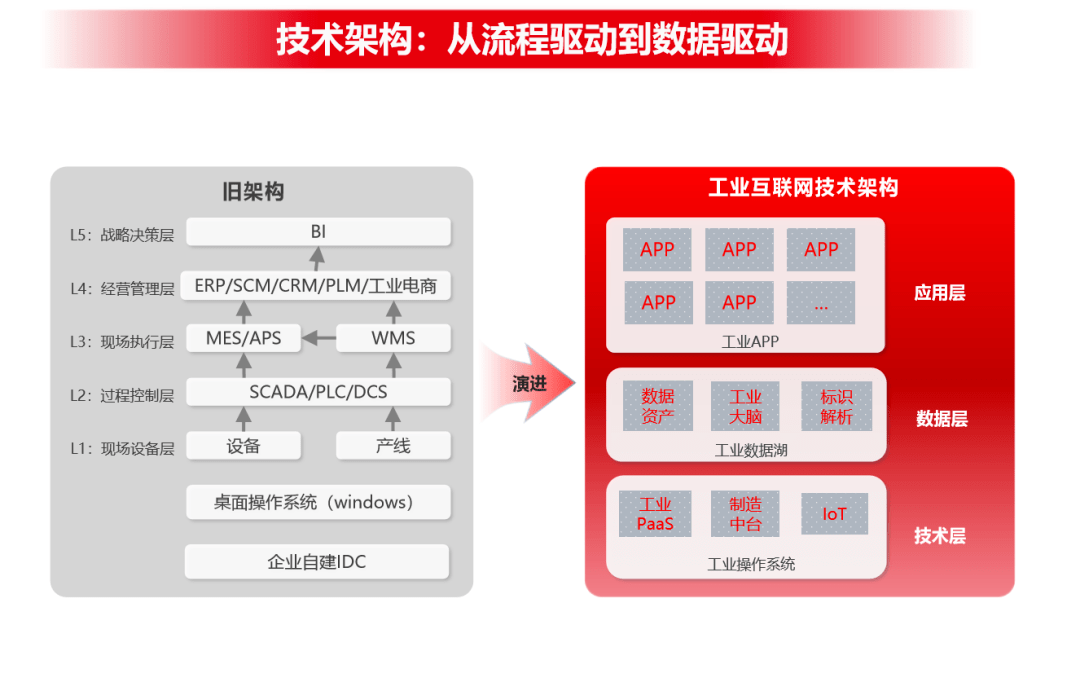 技术架构：从流程驱动到数据驱动

旧架构

L5：战略决策层
BI

L4：经营管理层
ERP/SCM/CRM/PLM/工业电商

L3：现场执行层
MES/APS
WMS

L2：过程控制层
SCADA/PLC/DCS

L1：现场设备层
设备
产线

桌面操作系统（windows）

企业自建IDC

演进

工业互联网技术架构

APP
APP
APP
APP
APP
...
工业APP

应用层

数据资产
工业大脑
标识解析
工业数据湖

数据层

工业PaaS
制造中台
IoT
工业操作系统

技术层